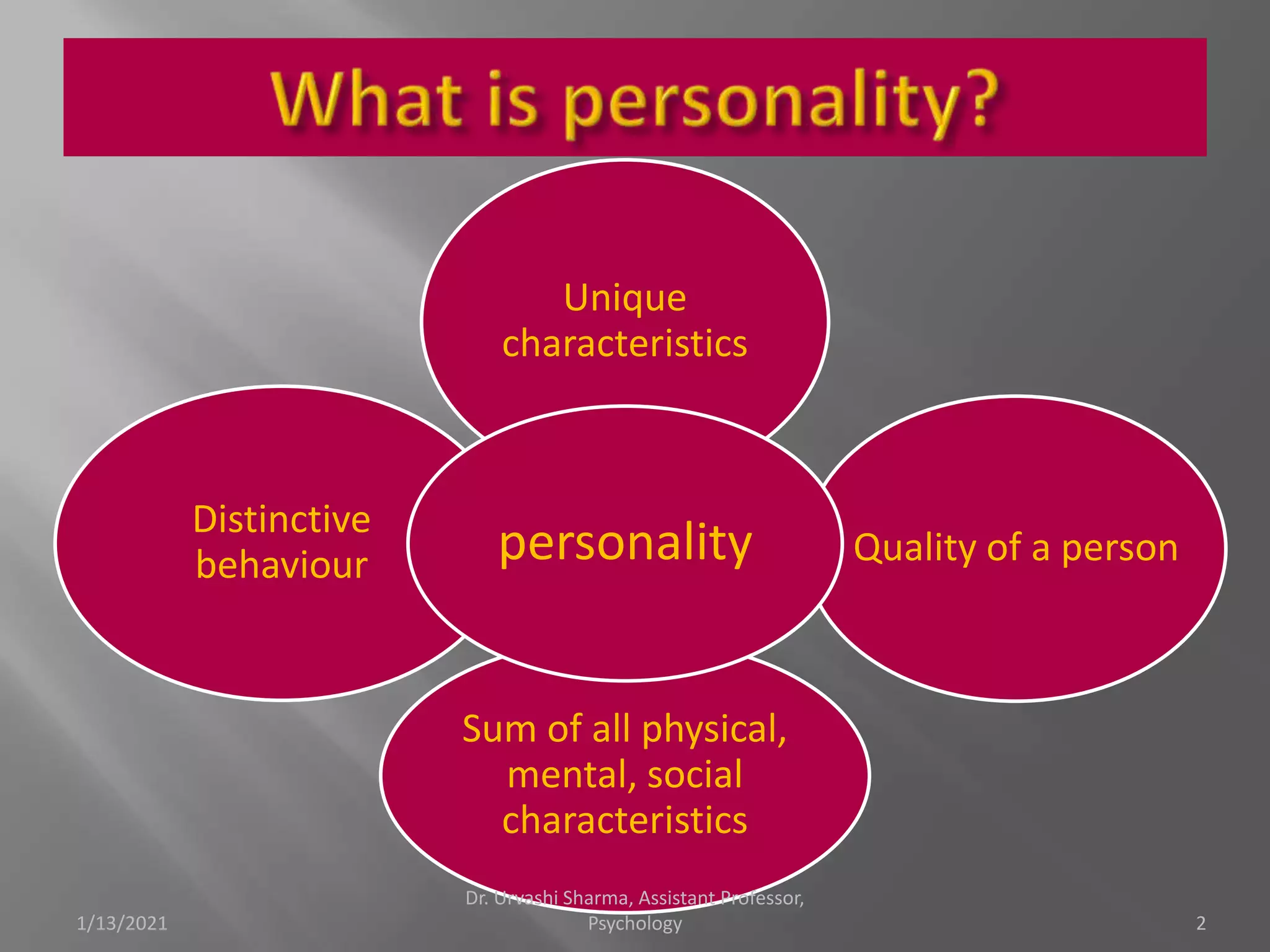 What is personality?

Unique characteristics

Distinctive behaviour

personality

Quality of a person

Sum of all physical, mental, social characteristics

1/13/2021

Dr. Urvashi Sharma, Assistant Professor, Psychology

2